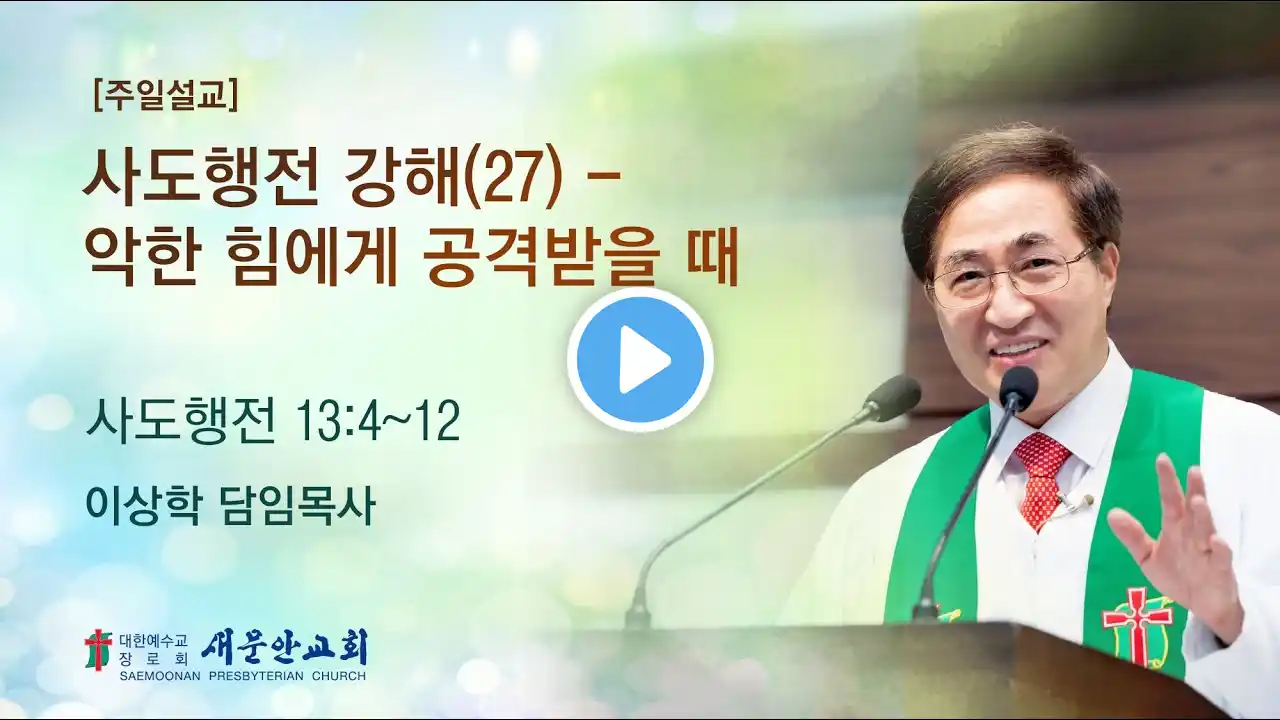 [주일설교]

사도행전 강해(27) -
악한 힘에게 공격받을 때

사도행전 13:4~12

이상학 담임목사

대한예수교
장로회
새문안교회
SAEMOONAN PRESBYTERIAN CHURCH